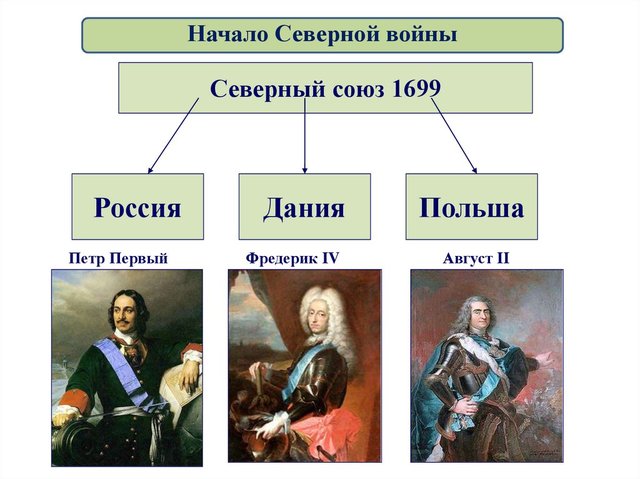 Начало Северной войны

Северный союз 1699

Россия

Дания

Польша

Петр Первый

Фредерик IV

Август II